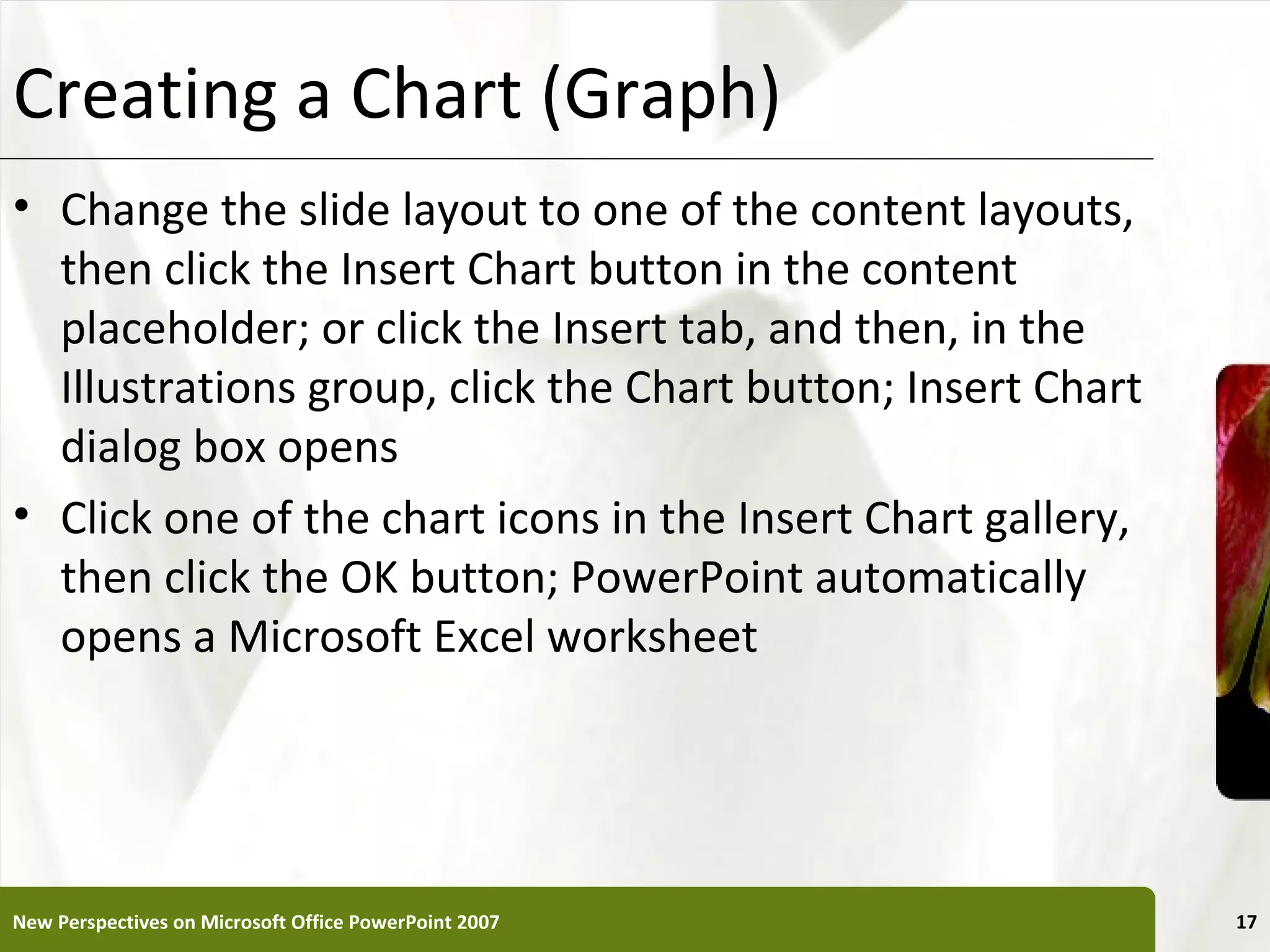 Creating a Chart (Graph)

• Change the slide layout to one of the content layouts, then click the Insert Chart button in the content placeholder; or click the Insert tab, and then, in the Illustrations group, click the Chart button; Insert Chart dialog box opens

• Click one of the chart icons in the Insert Chart gallery, then click the OK button; PowerPoint automatically opens a Microsoft Excel worksheet

New Perspectives on Microsoft Office PowerPoint 2007

17